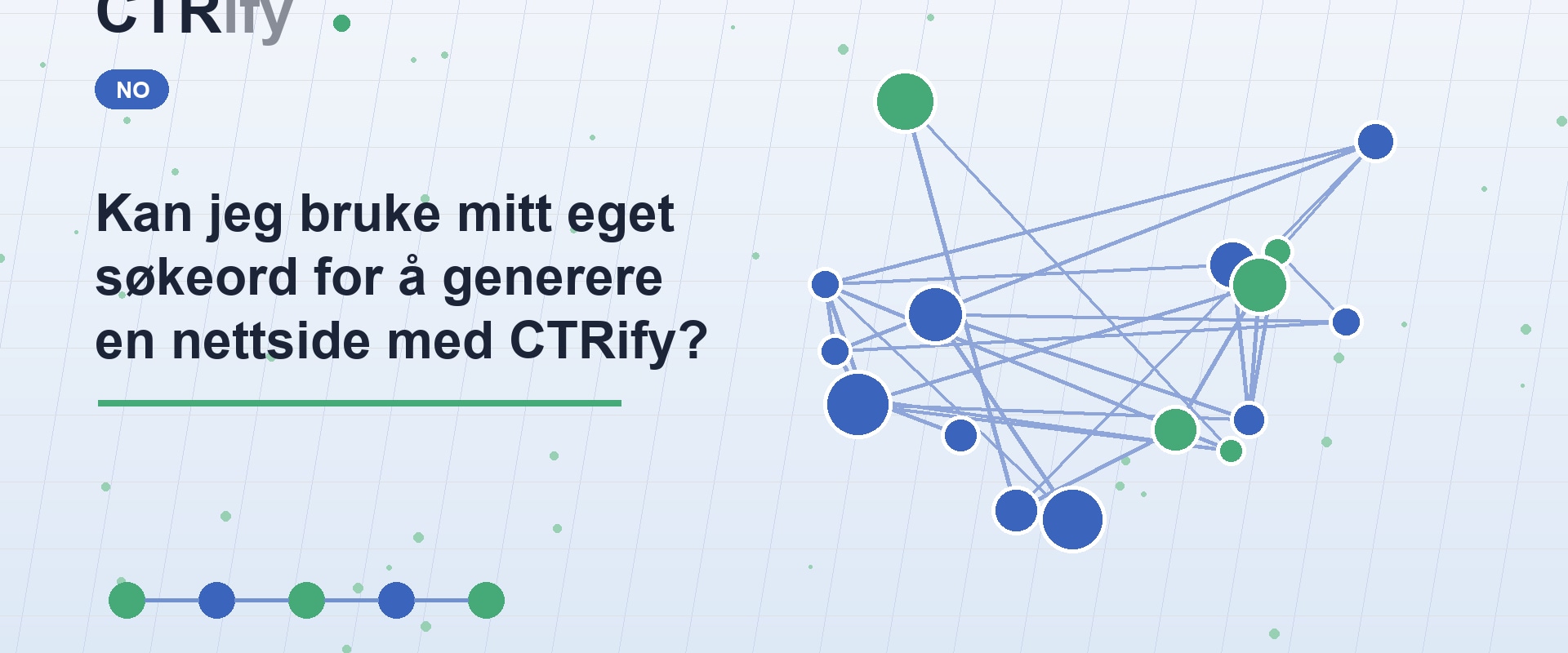 CTRify

NO

Kan jeg bruke mitt eget søkeord for å generere en nettside med CTRify?